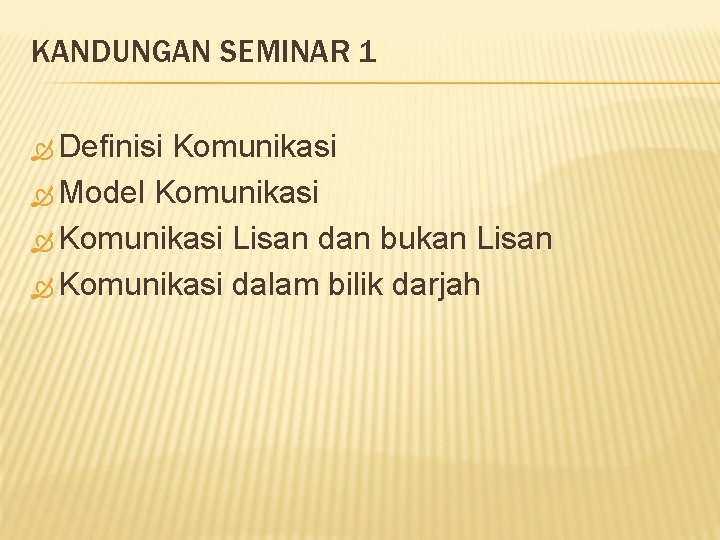 KANDUNGAN SEMINAR 1

Definisi Komunikasi
Model Komunikasi
Komunikasi Lisan dan bukan Lisan
Komunikasi dalam bilik darjah